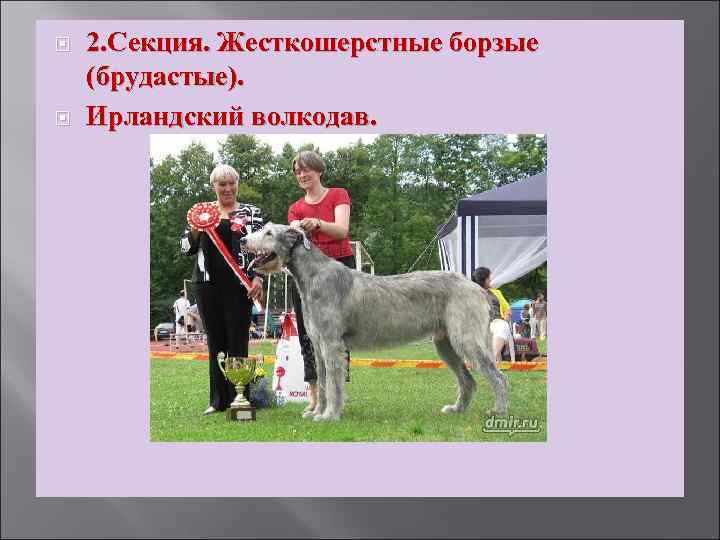 2.Секция. Жесткошерстные борзые (брудастые).

Ирландский волкодав.

dmir.ru